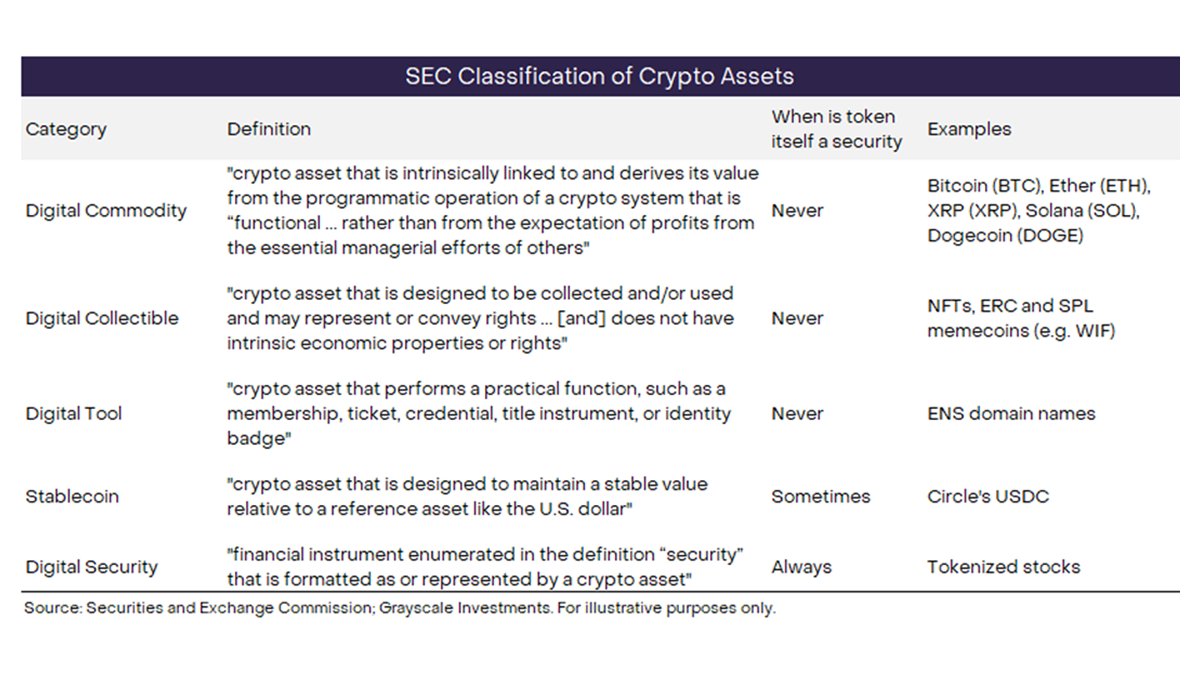 SEC Classification of Crypto Assets

| Category | Definition | When is token itself a security | Examples |
|---|---|---|---|
| Digital Commodity | "crypto asset that is intrinsically linked to and derives its value from the programmatic operation of a crypto system that is “functional ... rather than from the expectation of profits from the essential managerial efforts of others" | Never | Bitcoin (BTC), Ether (ETH), XRP (XRP), Solana (SOL), Dogecoin (DOGE) |
| Digital Collectible | "crypto asset that is designed to be collected and/or used and may represent or convey rights ... [and] does not have intrinsic economic properties or rights" | Never | NFTs, ERC and SPL memecoins (e.g. WIF) |
| Digital Tool | "crypto asset that performs a practical function, such as a membership, ticket, credential, title instrument, or identity badge" | Never | ENS domain names |
| Stablecoin | "crypto asset that is designed to maintain a stable value relative to a reference asset like the U.S. dollar" | Sometimes | Circle's USDC |
| Digital Security | "financial instrument enumerated in the definition “security” that is formatted as or represented by a crypto asset" | Always | Tokenized stocks |

Source: Securities and Exchange Commission; Grayscale Investments. For illustrative purposes only.